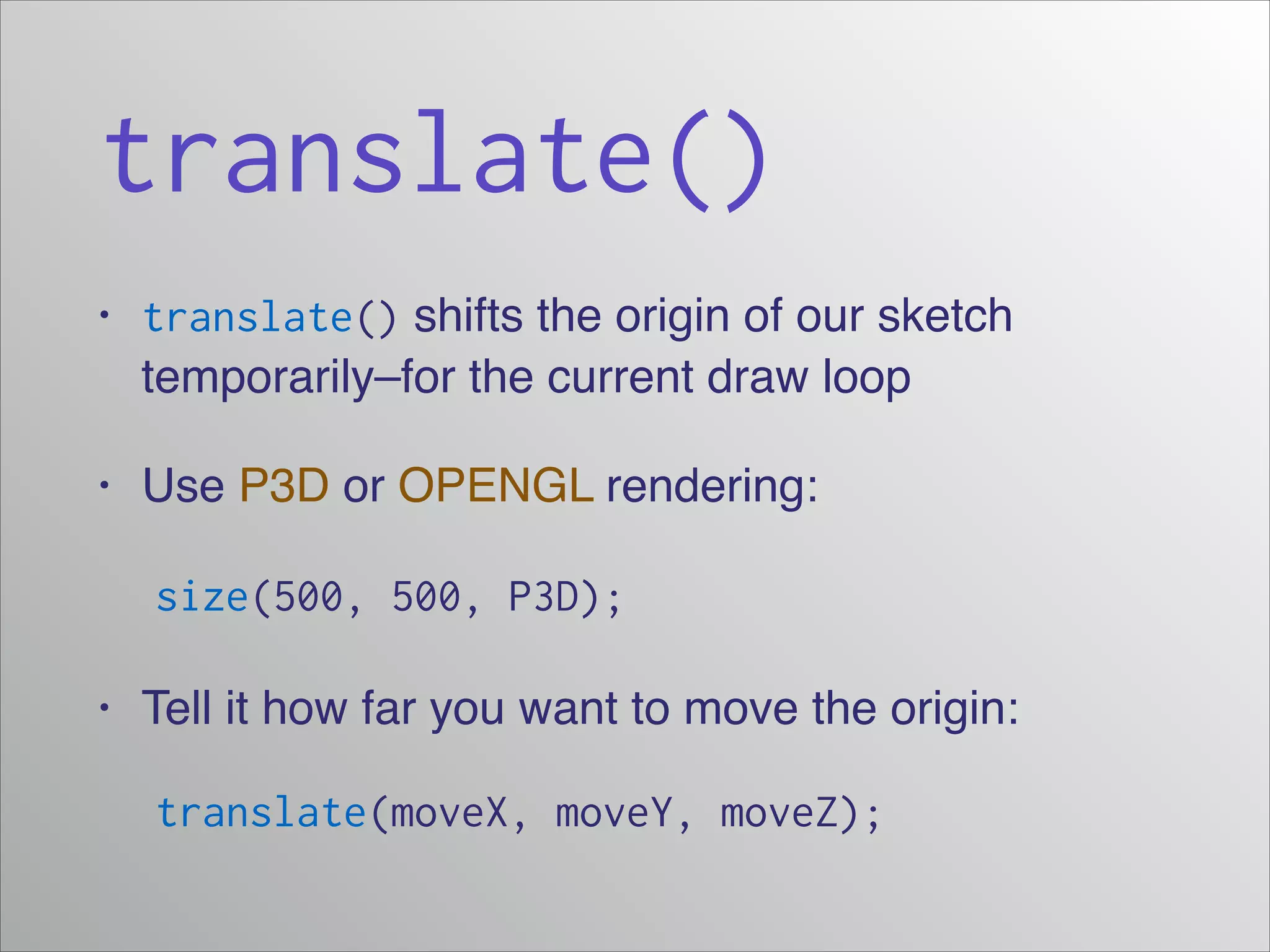 translate()

• translate() shifts the origin of our sketch temporarily–for the current draw loop

• Use P3D or OPENGL rendering:

size(500, 500, P3D);

• Tell it how far you want to move the origin:

translate(moveX, moveY, moveZ);